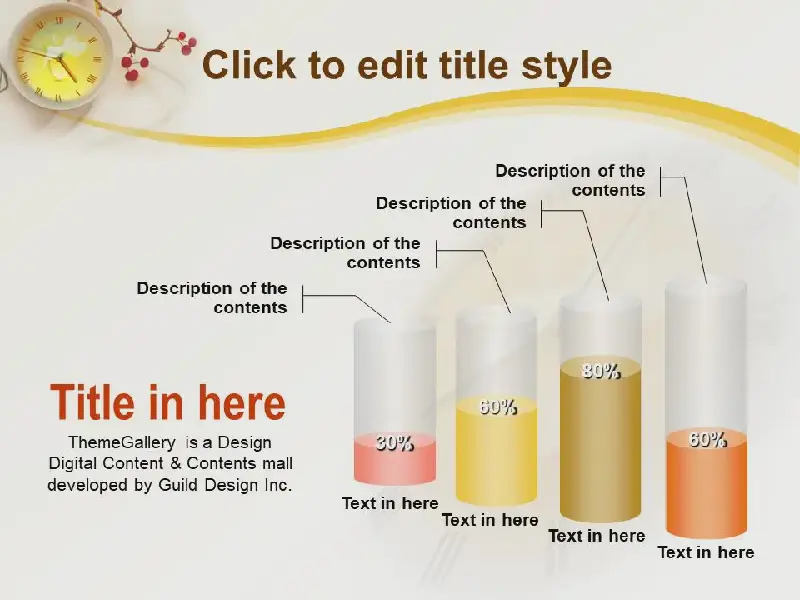 Click to edit title style

Description of the contents

Description of the contents

Description of the contents

Description of the contents

Title in here

ThemeGallery is a Design Digital Content & Contents mall developed by Guild Design Inc.

30%

60%

80%

60%

Text in here

Text in here

Text in here

Text in here